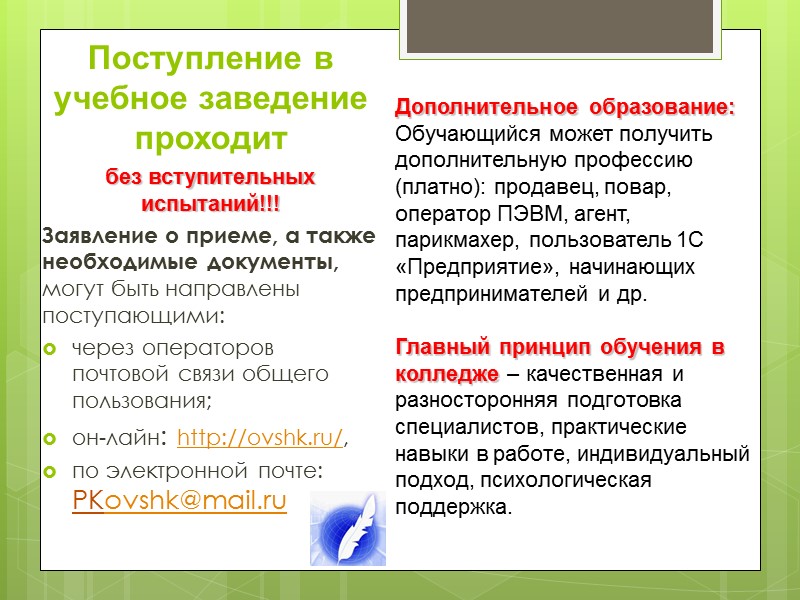 Поступление в учебное заведение проходит

без вступительных испытаний!!!

Заявление о приеме, а также необходимые документы, могут быть направлены поступающими:

через операторов почтовой связи общего пользования;

он-лайн: http://ovshk.ru/,

по электронной почте: PKovshk@mail.ru

Дополнительное образование: Обучающийся может получить дополнительную профессию (платно): продавец, повар, оператор ПЭВМ, агент, парикмахер, пользователь 1С «Предприятие», начинающих предпринимателей и др.

Главный принцип обучения в колледже – качественная и разносторонняя подготовка специалистов, практические навыки в работе, индивидуальный подход, психологическая поддержка.